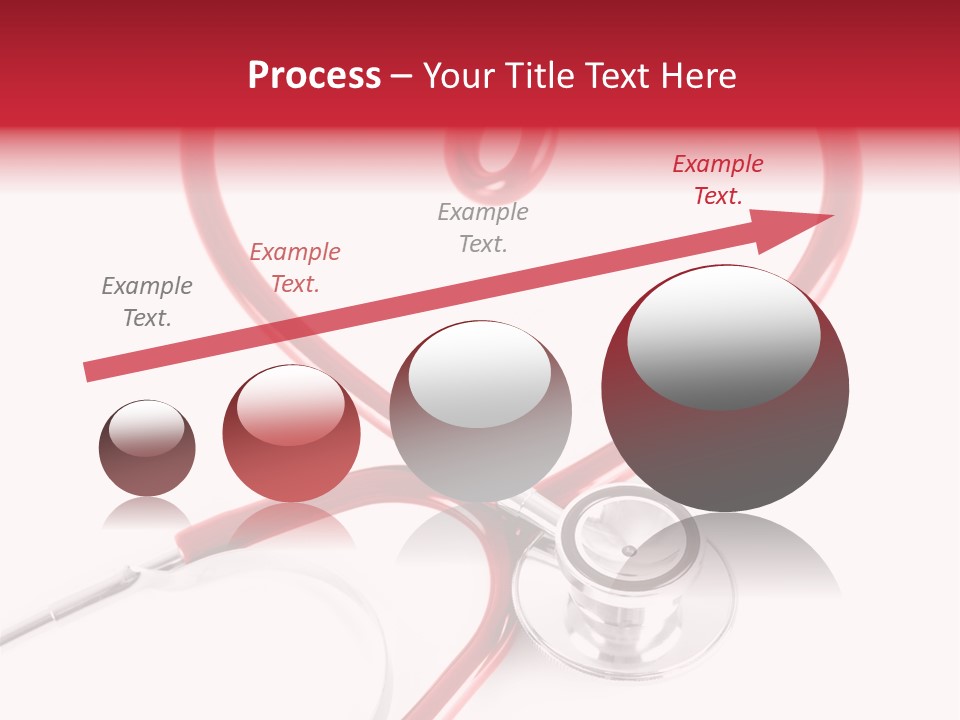 Process – Your Title Text Here

Example Text.

Example Text.

Example Text.

Example Text.